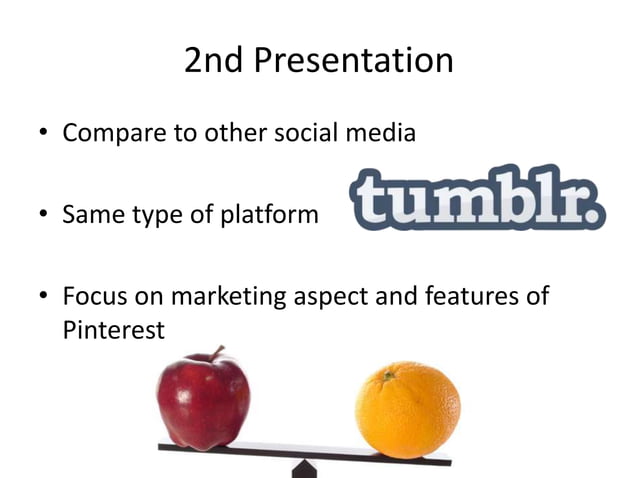 2nd Presentation

• Compare to other social media

• Same type of platform

tumblr.

• Focus on marketing aspect and features of Pinterest